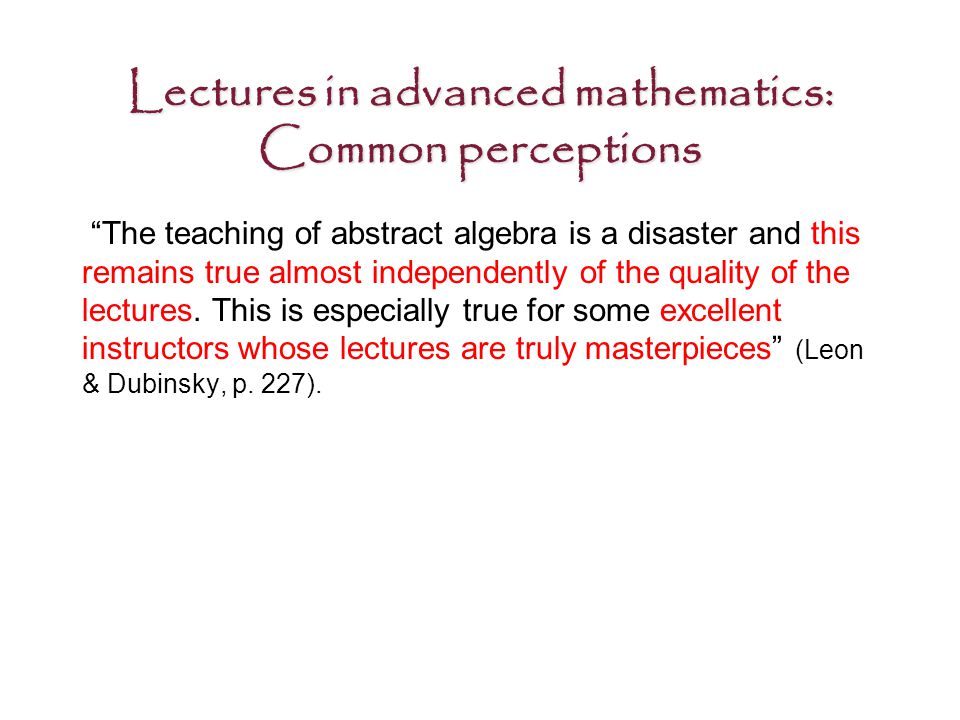 Lectures in advanced mathematics: Common perceptions

“The teaching of abstract algebra is a disaster and this remains true almost independently of the quality of the lectures. This is especially true for some excellent instructors whose lectures are truly masterpieces” (Leon & Dubinsky, p. 227).